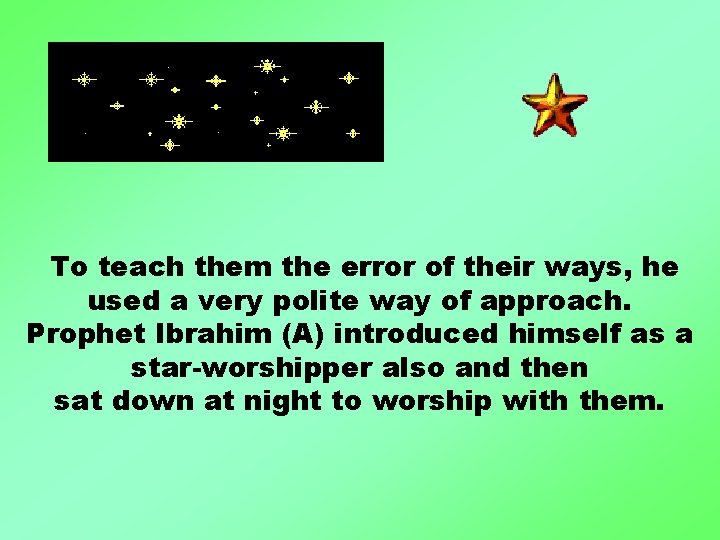 To teach them the error of their ways, he used a very polite way of approach. Prophet Ibrahim (A) introduced himself as a star-worshipper also and then sat down at night to worship with them.